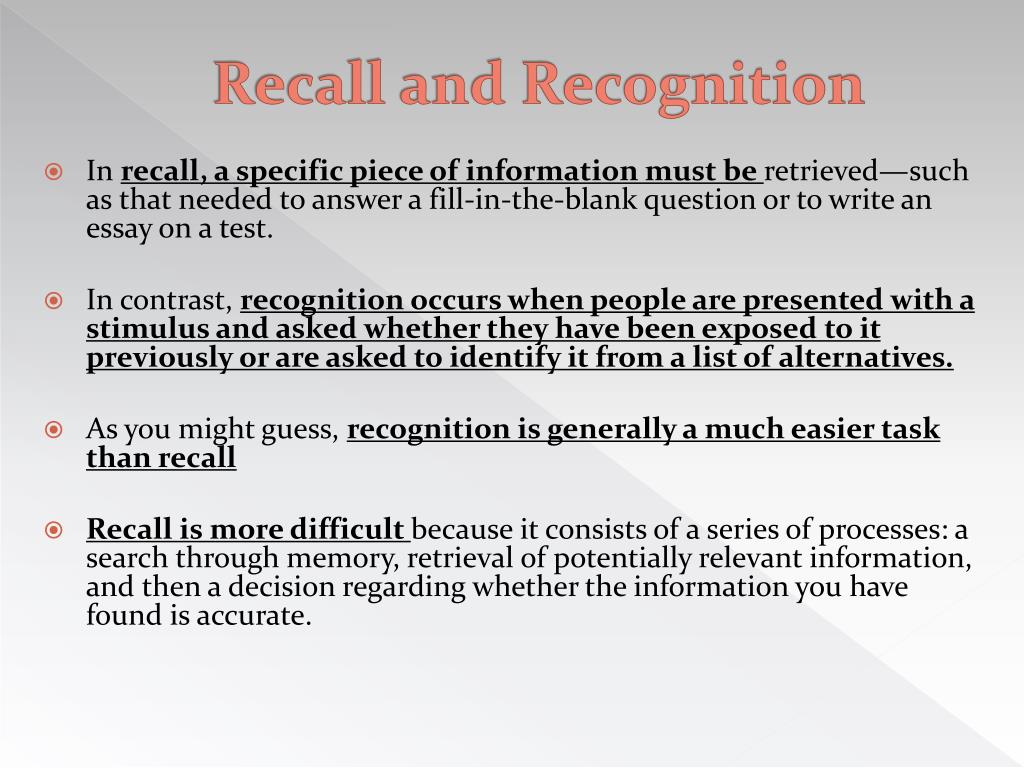 Recall and Recognition

In recall, a specific piece of information must be retrieved—such as that needed to answer a fill-in-the-blank question or to write an essay on a test.

In contrast, recognition occurs when people are presented with a stimulus and asked whether they have been exposed to it previously or are asked to identify it from a list of alternatives.

As you might guess, recognition is generally a much easier task than recall

Recall is more difficult because it consists of a series of processes: a search through memory, retrieval of potentially relevant information, and then a decision regarding whether the information you have found is accurate.